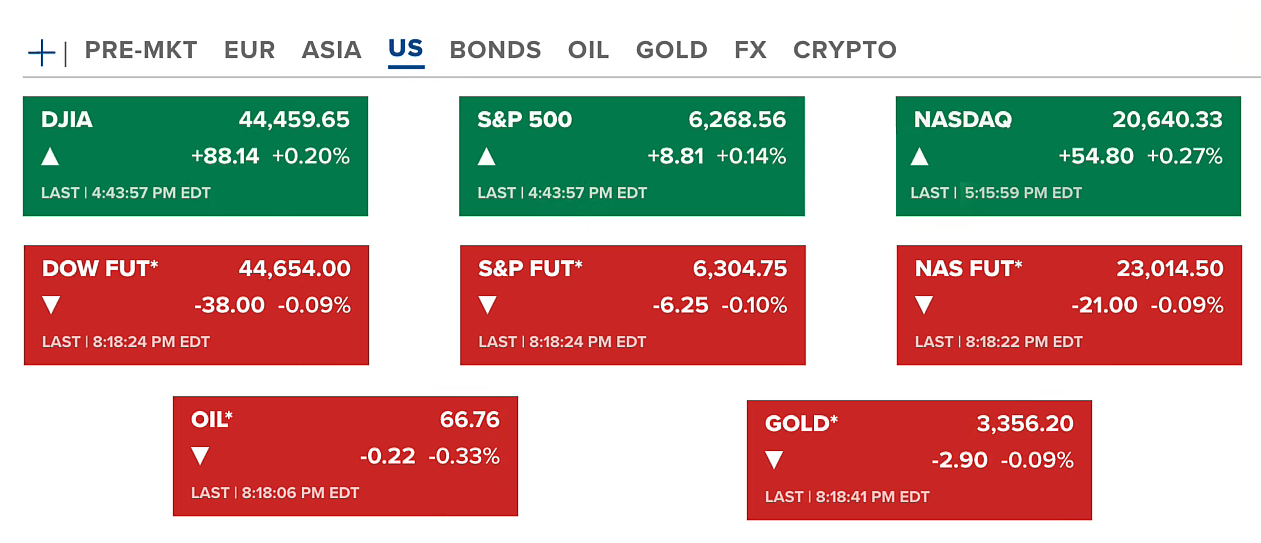 + | PRE-MKT EUR ASIA US BONDS OIL GOLD FX CRYPTO

DJIA 44,459.65
▲ +88.14 +0.20%
LAST | 4:43:57 PM EDT

S&P 500 6,268.56
▲ +8.81 +0.14%
LAST | 4:43:57 PM EDT

NASDAQ 20,640.33
▲ +54.80 +0.27%
LAST | 5:15:59 PM EDT

DOW FUT* 44,654.00
▼ -38.00 -0.09%
LAST | 8:18:24 PM EDT

S&P FUT* 6,304.75
▼ -6.25 -0.10%
LAST | 8:18:24 PM EDT

NAS FUT* 23,014.50
▼ -21.00 -0.09%
LAST | 8:18:22 PM EDT

OIL* 66.76
▼ -0.22 -0.33%
LAST | 8:18:06 PM EDT

GOLD* 3,356.20
▼ -2.90 -0.09%
LAST | 8:18:41 PM EDT